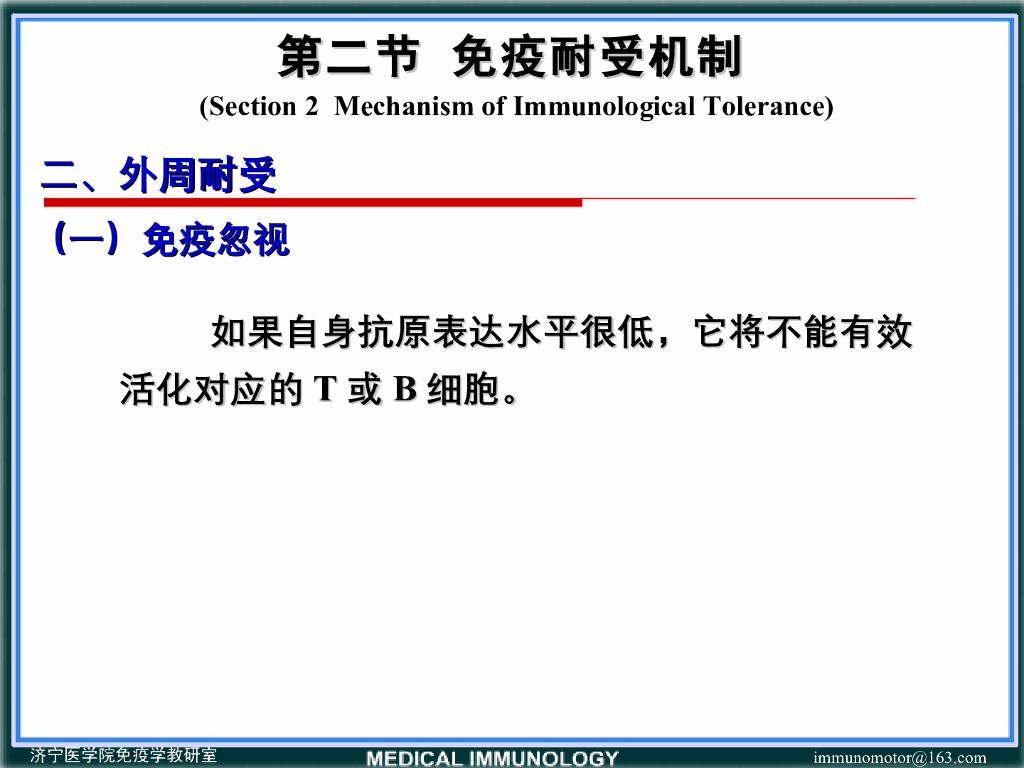 第二节 免疫耐受机制

(Section 2 Mechanism of Immunological Tolerance)

二、外周耐受

（一）免疫忽视

如果自身抗原表达水平很低，它将不能有效活化对应的 T 或 B 细胞。

济宁医学院免疫学教研室

MEDICAL IMMUNOLOGY

immunomotor@163.com